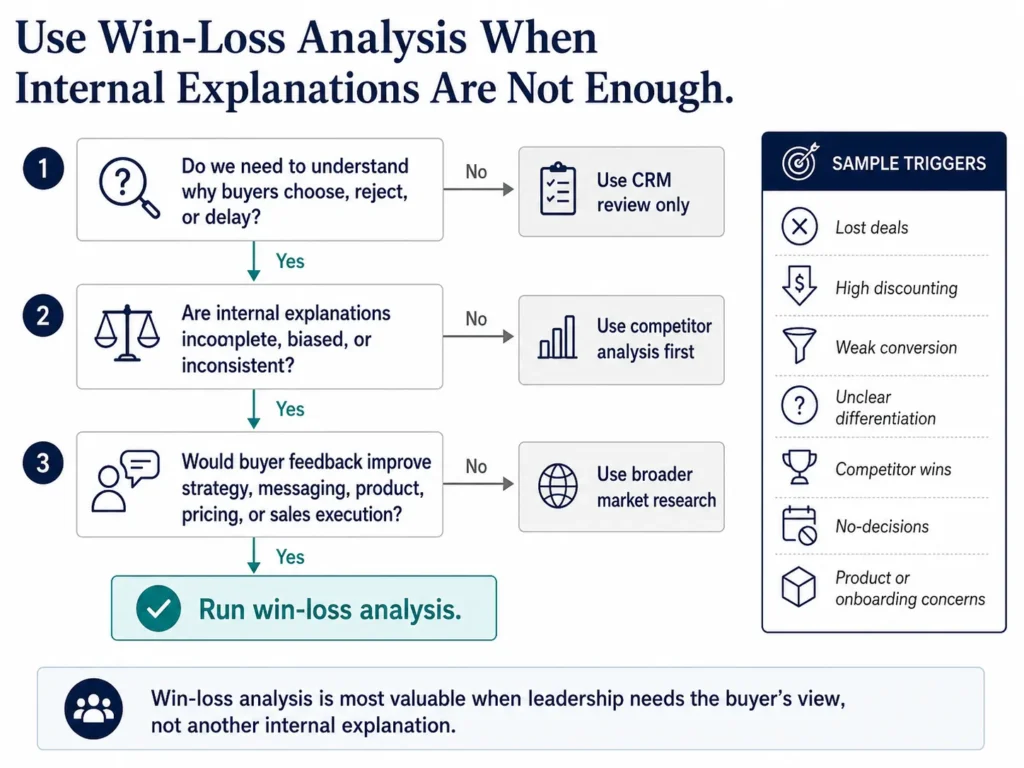 Use Win-Loss Analysis When Internal Explanations Are Not Enough.

1 Do we need to understand why buyers choose, reject, or delay?
No
Use CRM review only
Yes

2 Are internal explanations incomplete, biased, or inconsistent?
No
Use competitor analysis first
Yes

3 Would buyer feedback improve strategy, messaging, product, pricing, or sales execution?
No
Use broader market research
Yes

Run win-loss analysis.

SAMPLE TRIGGERS
Lost deals
High discounting
Weak conversion
Unclear differentiation
Competitor wins
No-decisions
Product or onboarding concerns

Win-loss analysis is most valuable when leadership needs the buyer's view, not another internal explanation.